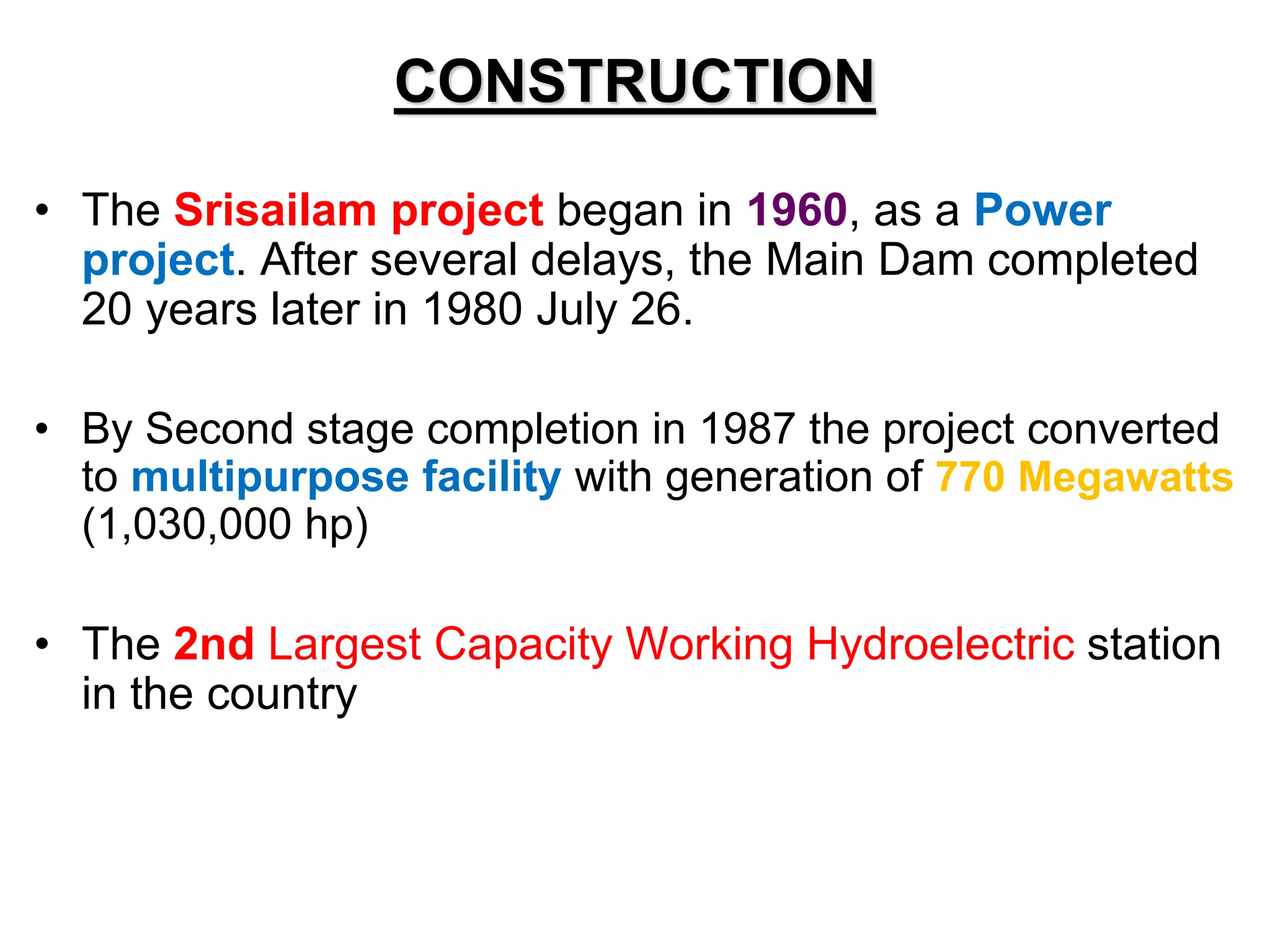 CONSTRUCTION

• The Srisailam project began in 1960, as a Power project. After several delays, the Main Dam completed 20 years later in 1980 July 26.

• By Second stage completion in 1987 the project converted to multipurpose facility with generation of 770 Megawatts (1,030,000 hp)

• The 2nd Largest Capacity Working Hydroelectric station in the country